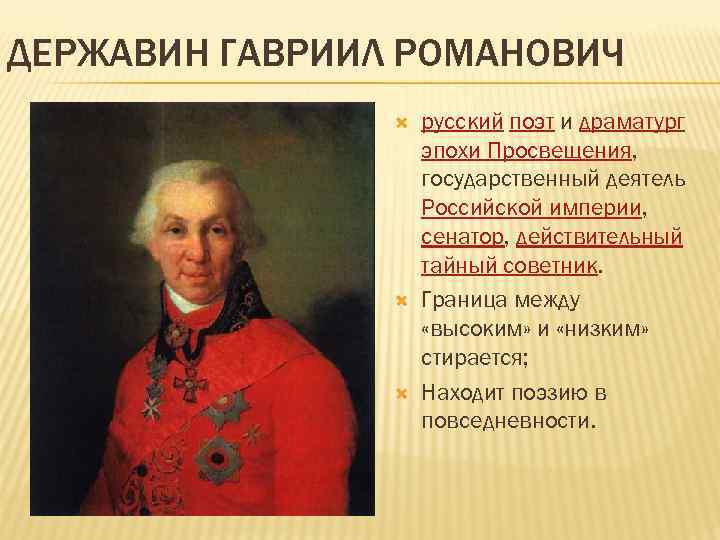 ДЕРЖАВИН ГАВРИИЛ РОМАНОВИЧ

русский поэт и драматург эпохи Просвещения, государственный деятель Российской империи, сенатор, действительный тайный советник.

Граница между «высоким» и «низким» стирается;

Находит поэзию в повседневности.